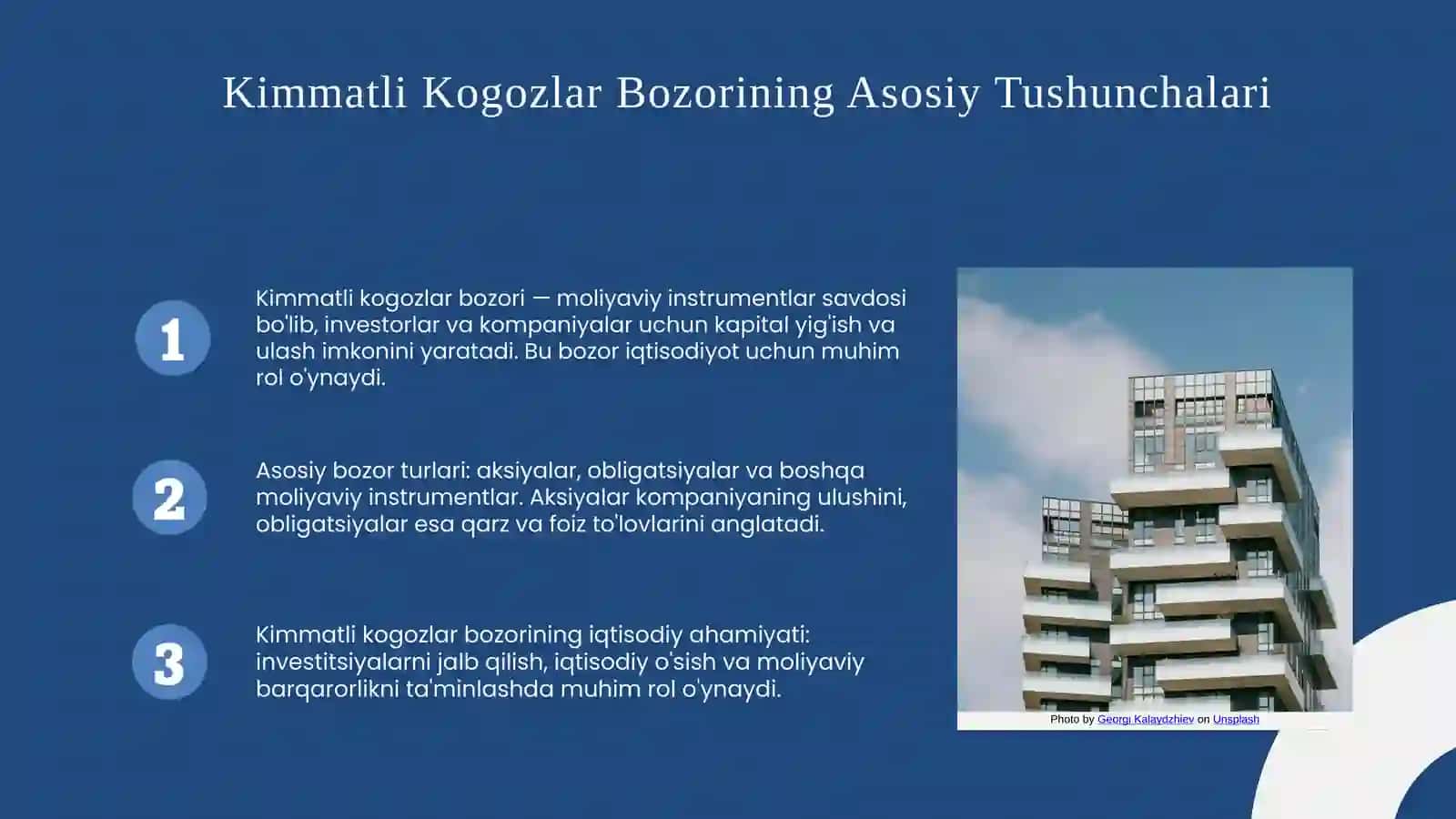 Kimmatli Kogozlar Bozorining Asosiy Tushunchalari

1

Kimmatli kogozlar bozori — moliyaviy instrumentlar savdosi bo'lib, investorlar va kompaniyalar uchun kapital yig'ish va ulash imkonini yaratadi. Bu bozor iqtisodiyot uchun muhim rol o'ynaydi.

2

Asosiy bozor turlari: aksiyalar, obligatsiyalar va boshqa moliyaviy instrumentlar. Aksiyalar kompaniyaning ulushini, obligatsiyalar esa qarz va foiz to'lovlarini anglatadi.

3

Kimmatli kogozlar bozorining iqtisodiy ahamiyati: investitsiyalarni jalb qilish, iqtisodiy o'sish va moliyaviy barqarorlikni ta'minlashda muhim rol o'ynaydi.

Photo by Georgi Kalaydzhiev on Unsplash